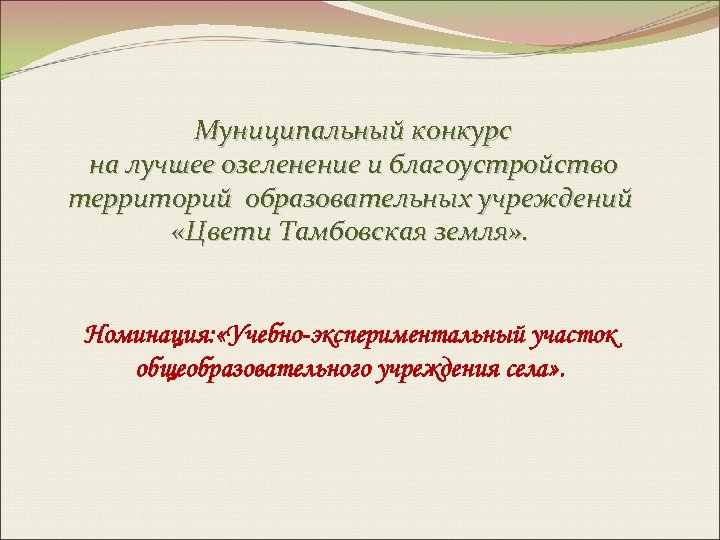 Муниципальный конкурс
на лучшее озеленение и благоустройство территорий образовательных учреждений «Цвети Тамбовская земля».

Номинация:«Учебно-экспериментальный участок общеобразовательного учреждения села».